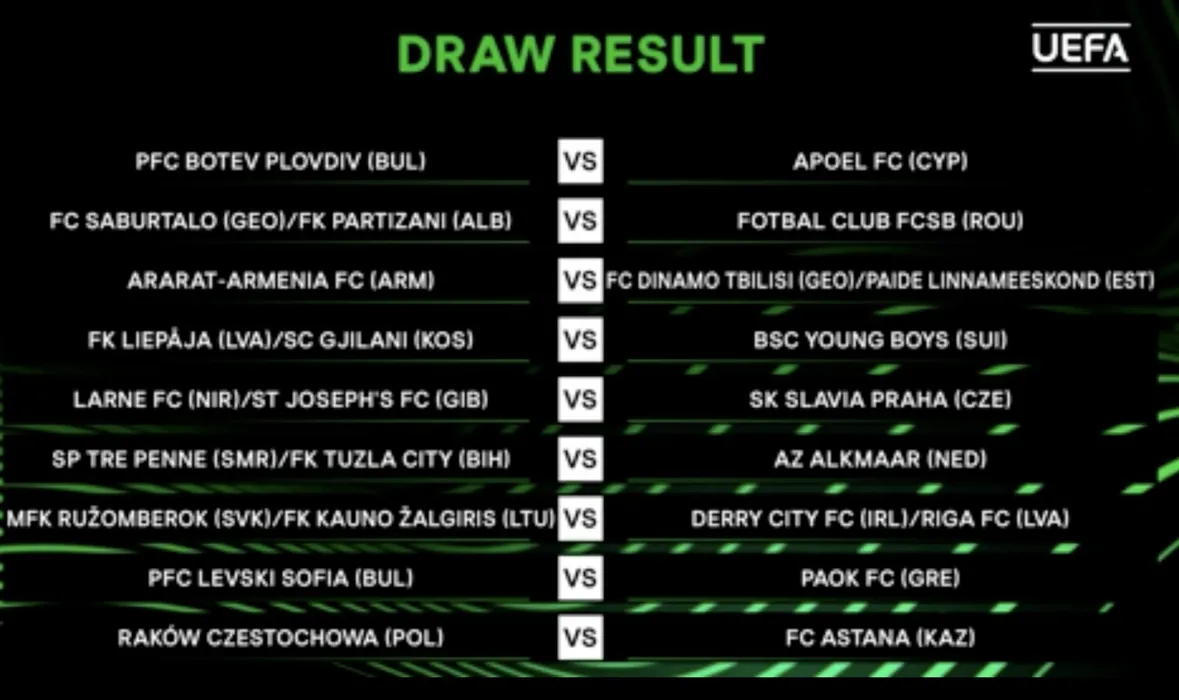 DRAW RESULT

UEFA

| | | |
|---|---|---|
| PFC BOTEV PLOVDIV (BUL) | VS | APOEL FC (CYP) |
| FC SABURTALO (GEO)/FK PARTIZANI (ALB) | VS | FOTBAL CLUB FCSB (ROU) |
| ARARAT-ARMENIA FC (ARM) | VS | FC DINAMO TBILISI (GEO)/PAIDE LINNAMEESKOND (EST) |
| FK LIEPĀJA (LVA)/SC GJILANI (KOS) | VS | BSC YOUNG BOYS (SUI) |
| LARNE FC (NIR)/ST JOSEPH'S FC (GIB) | VS | SK SLAVIA PRAHA (CZE) |
| SP TRE PENNE (SMR)/FK TUZLA CITY (BIH) | VS | AZ ALKMAAR (NED) |
| MFK RUŽOMBEROK (SVK)/FK KAUNO ŽALGIRIS (LTU) | VS | DERRY CITY FC (IRL)/RIGA FC (LVA) |
| PFC LEVSKI SOFIA (BUL) | VS | PAOK FC (GRE) |
| RAKÓW CZESTOCHOWA (POL) | VS | FC ASTANA (KAZ) |